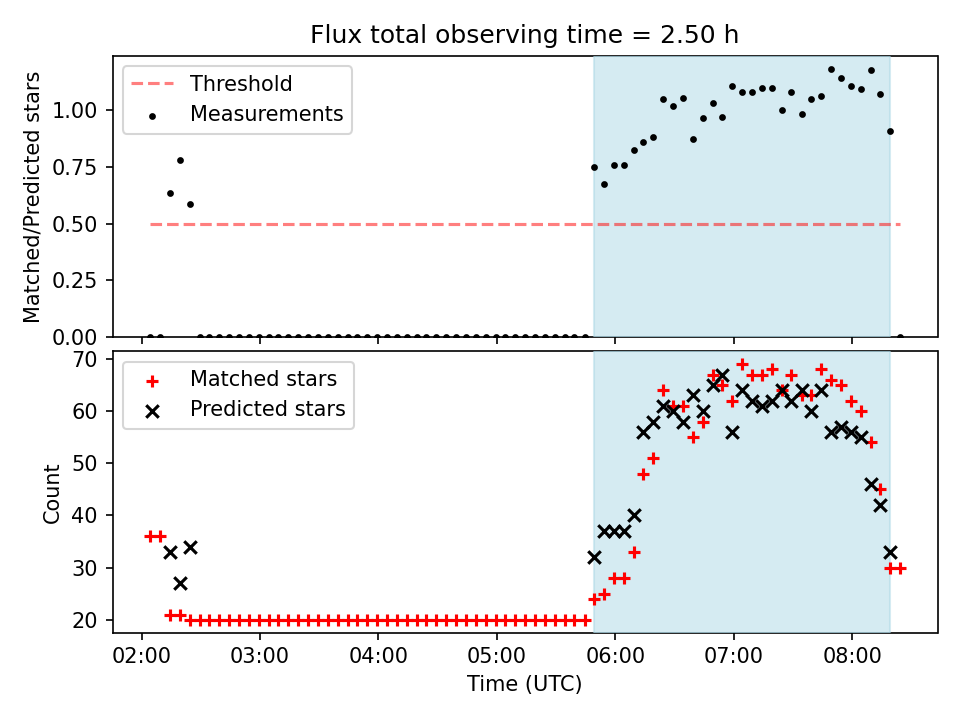 Flux total observing time = 2.50 h

Threshold
Measurements

Matched/Predicted stars

1.00
0.75
0.50
0.25
0.00

Matched stars
Predicted stars

Count

70
60
50
40
30
20

02:00
03:00
04:00
05:00
06:00
07:00
08:00

Time (UTC)